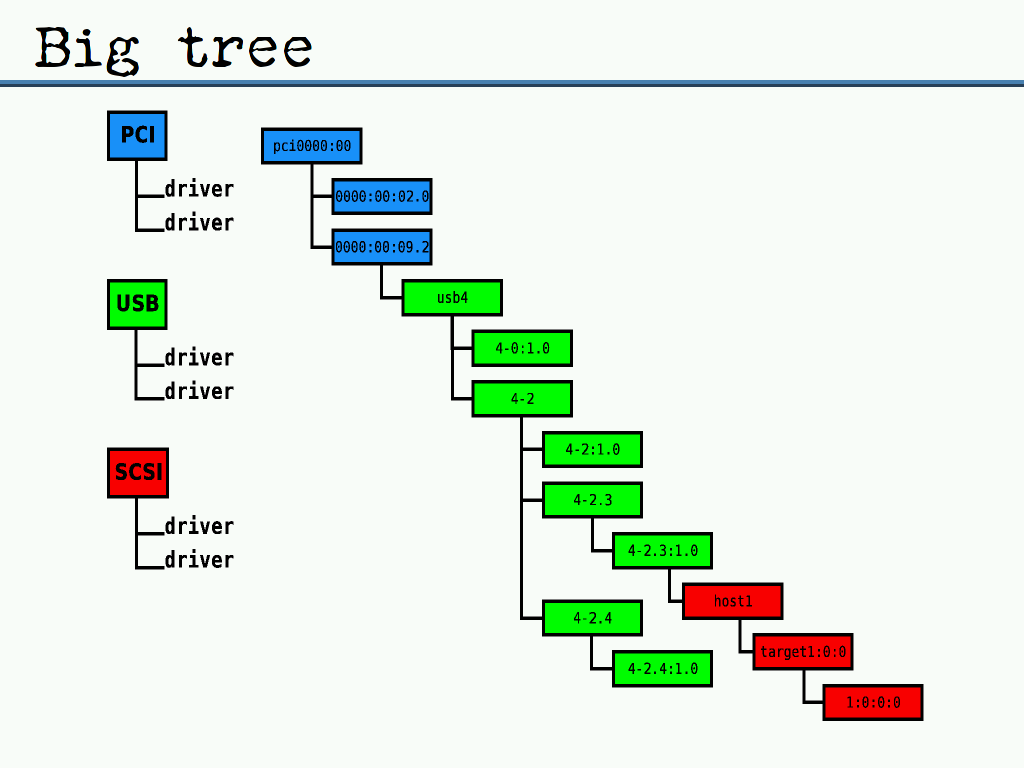 Big tree

PCI
driver
driver

USB
driver
driver

SCSI
driver
driver

pci0000:00
0000:00:02.0
0000:00:09.2
usb4
4-0:1.0
4-2
4-2:1.0
4-2.3
4-2.3:1.0
host1
target1:0:0
1:0:0:0
4-2.4
4-2.4:1.0